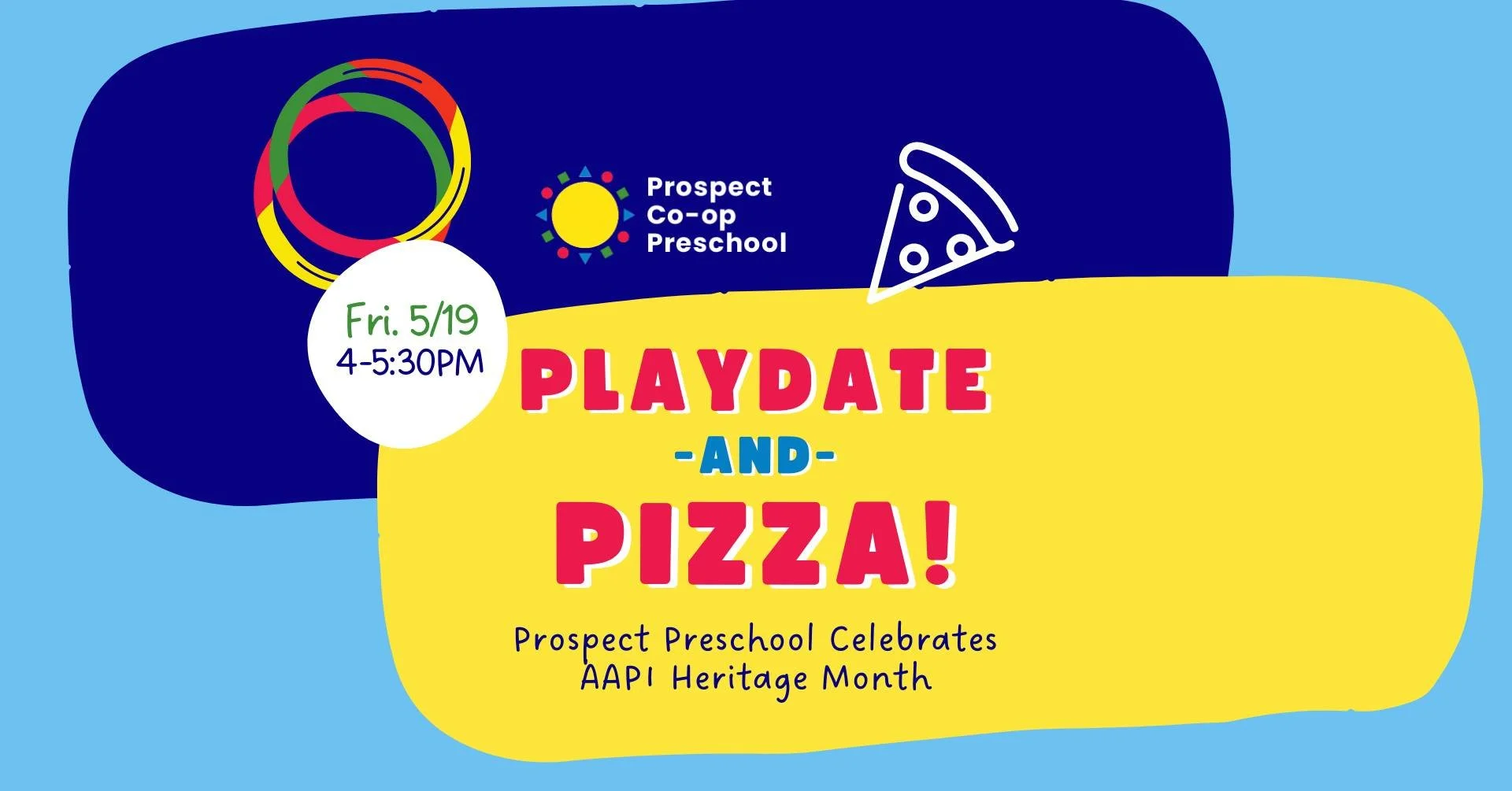 Prospect Co-op Preschool

Fri. 5/19
4-5:30PM

PLAYDATE
-AND-
PIZZA!

Prospect Preschool Celebrates AAPI Heritage Month